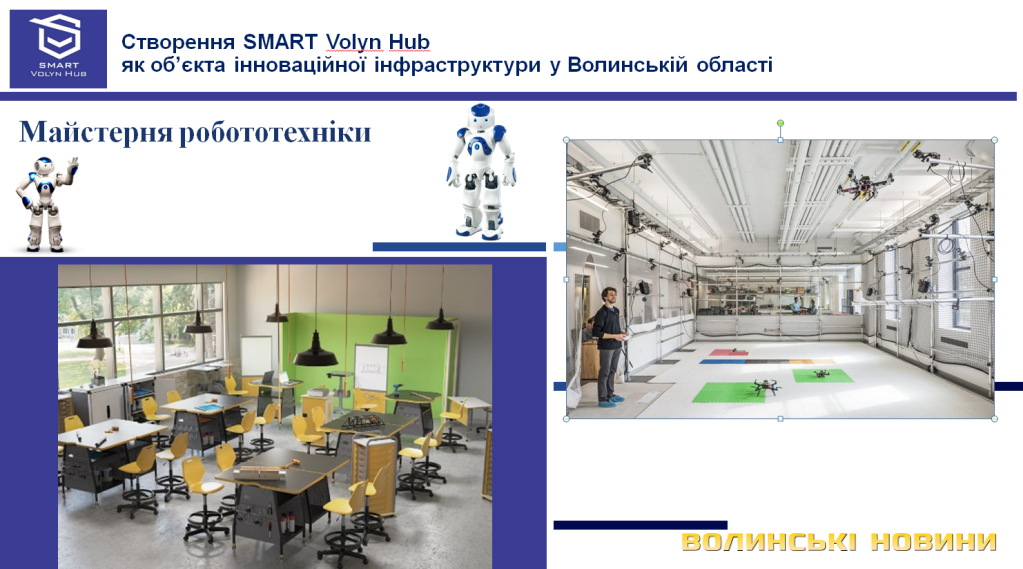 SMART
Volyn Hub

Створення SMART Volyn Hub
як об'єкта інноваційної інфраструктури у Волинській області

Майстерня робототехніки

ВОЛИНСЬКІ НОВИНИ